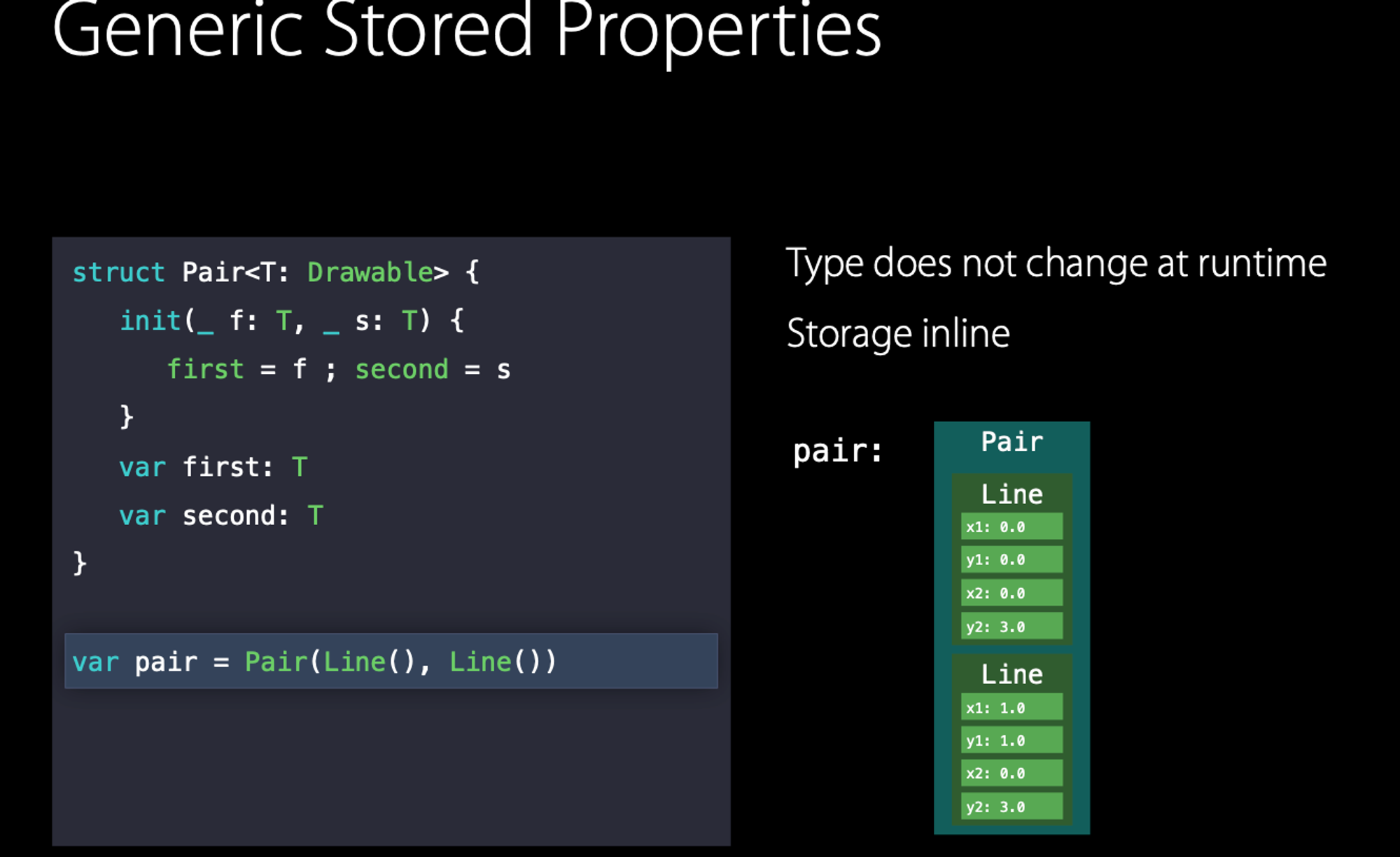 Generic Stored Properties

struct Pair<T: Drawable> {
init(_ f: T, _ s: T) {
first = f ; second = s
}
var first: T
var second: T
}

var pair = Pair(Line(), Line())

Type does not change at runtime

Storage inline

pair:

Pair

Line
x1: 0.0
y1: 0.0
x2: 0.0
y2: 3.0

Line
x1: 1.0
y1: 1.0
x2: 0.0
y2: 3.0